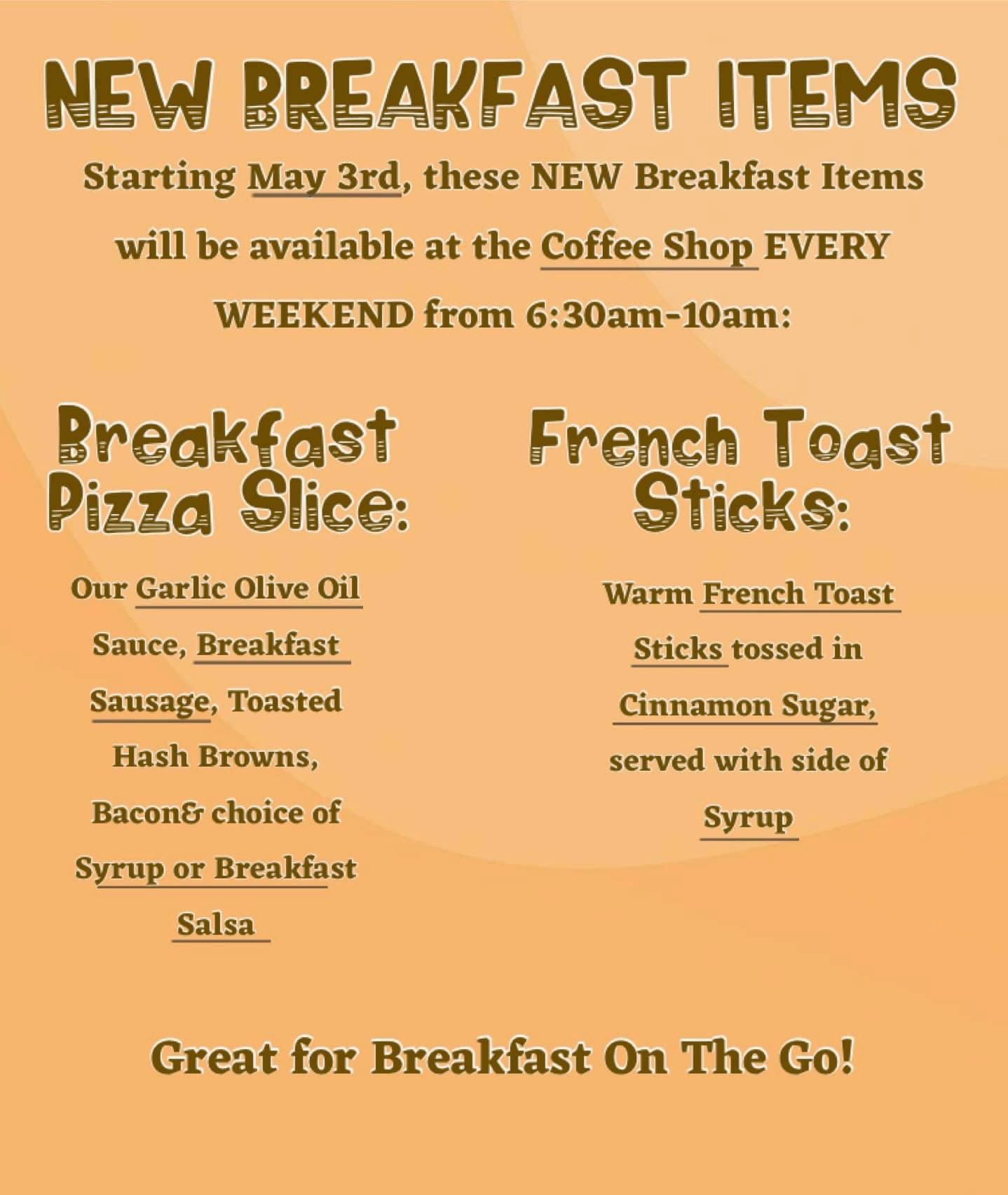 NEW BREAKFAST ITEMS

Starting May 3rd, these NEW Breakfast Items will be available at the Coffee Shop EVERY WEEKEND from 6:30am-10am:

Breakfast Pizza Slice:

Our Garlic Olive Oil Sauce, Breakfast Sausage, Toasted Hash Browns, Bacon& choice of Syrup or Breakfast Salsa

French Toast Sticks:

Warm French Toast Sticks tossed in Cinnamon Sugar, served with side of Syrup

Great for Breakfast On The Go!